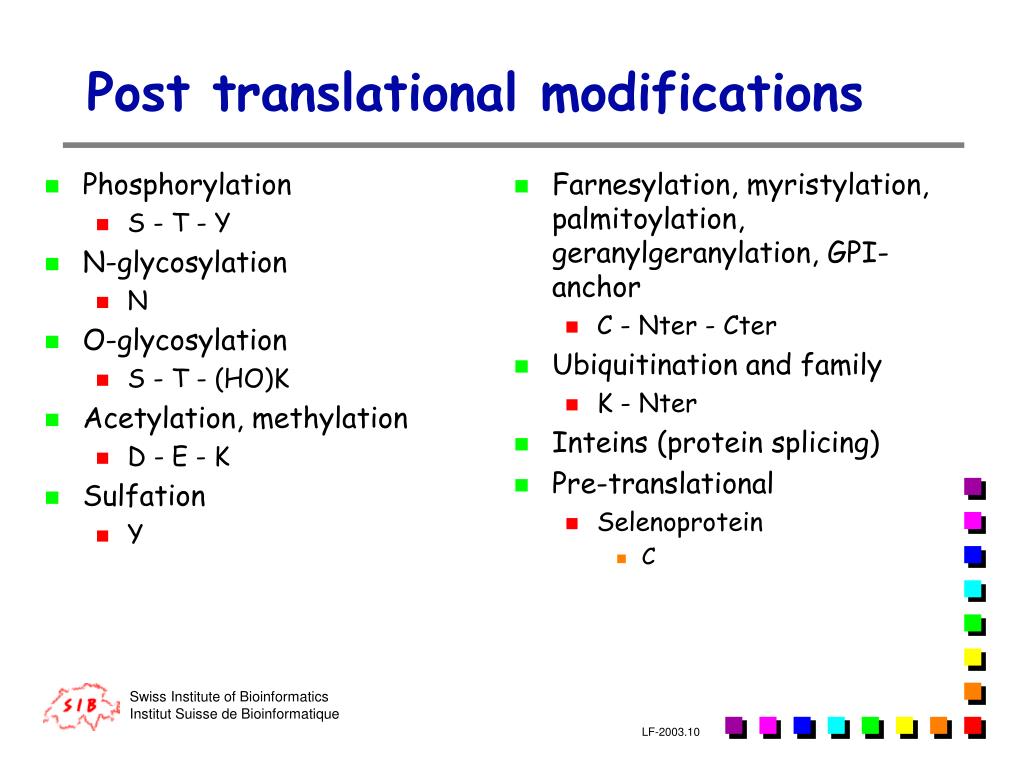 Post translational modifications

- Phosphorylation
  - S - T - Y
- N-glycosylation
  - N
- O-glycosylation
  - S - T - (HO)K
- Acetylation, methylation
  - D - E - K
- Sulfation
  - Y

- Farnesylation, myristylation, palmitoylation, geranylgeranylation, GPI-anchor
  - C - Nter - Cter
- Ubiquitination and family
  - K - Nter
- Inteins (protein splicing)
- Pre-translational
  - Selenoprotein
    - C

SIB
Swiss Institute of Bioinformatics
Institut Suisse de Bioinformatique

LF-2003.10